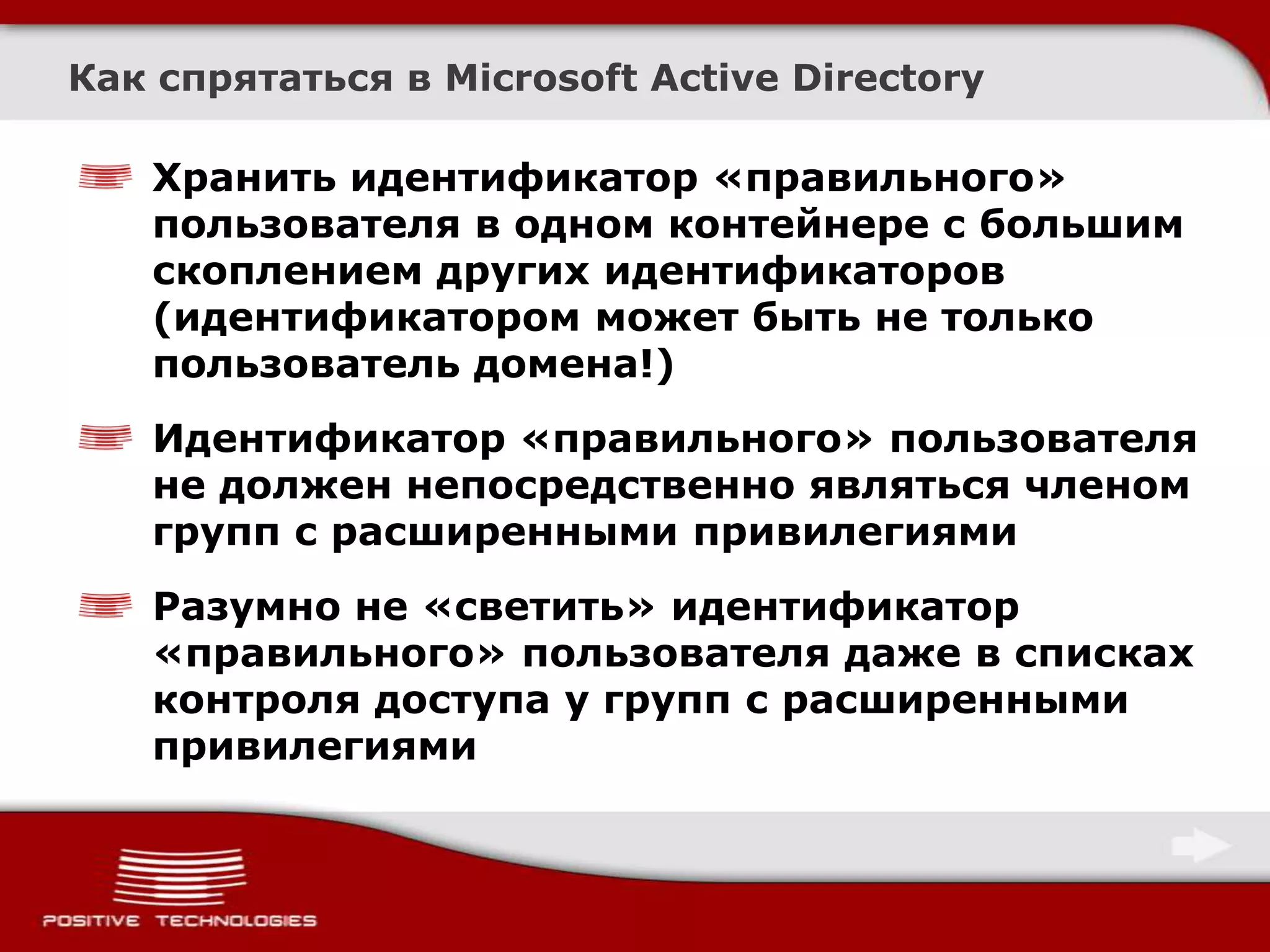 Как спрятаться в Microsoft Active Directory

Хранить идентификатор «правильного» пользователя в одном контейнере с большим скоплением других идентификаторов (идентификатором может быть не только пользователь домена!)

Идентификатор «правильного» пользователя не должен непосредственно являться членом групп с расширенными привилегиями

Разумно не «светить» идентификатор «правильного» пользователя даже в списках контроля доступа у групп с расширенными привилегиями

POSITIVE TECHNOLOGIES